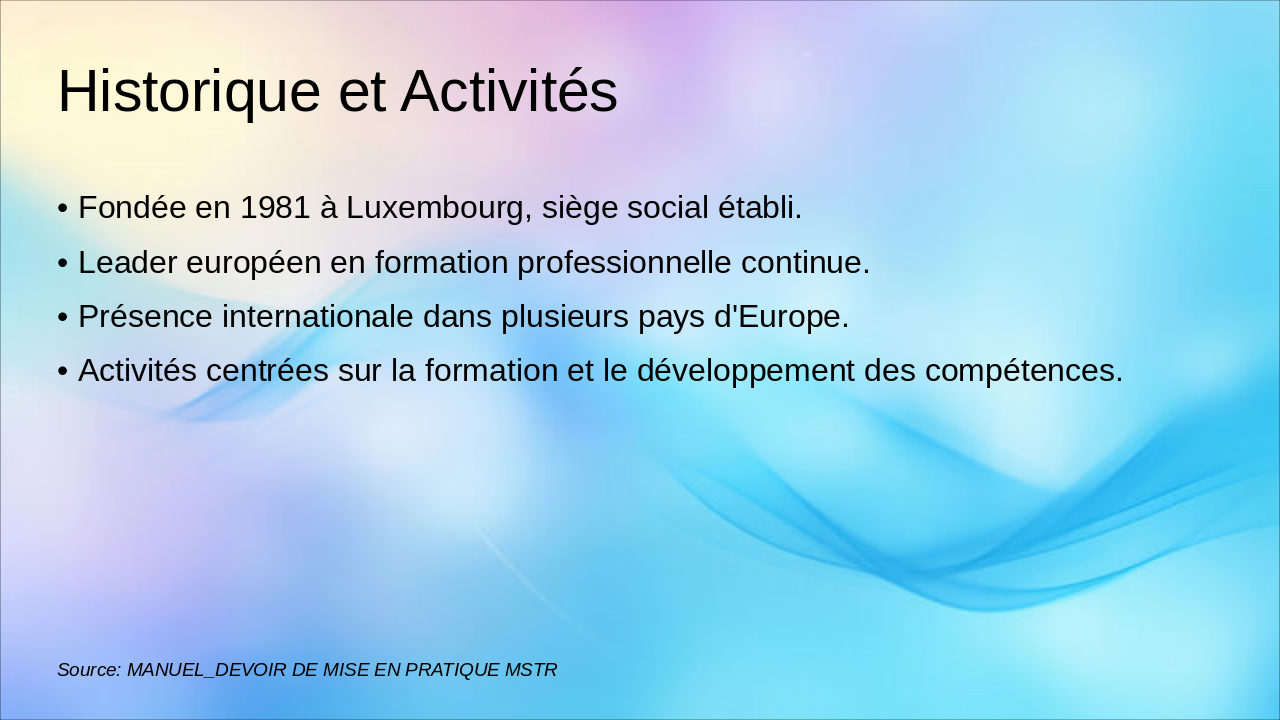 Historique et Activités

• Fondée en 1981 à Luxembourg, siège social établi.
• Leader européen en formation professionnelle continue.
• Présence internationale dans plusieurs pays d'Europe.
• Activités centrées sur la formation et le développement des compétences.

Source: MANUEL_DEVOIR DE MISE EN PRATIQUE MSTR